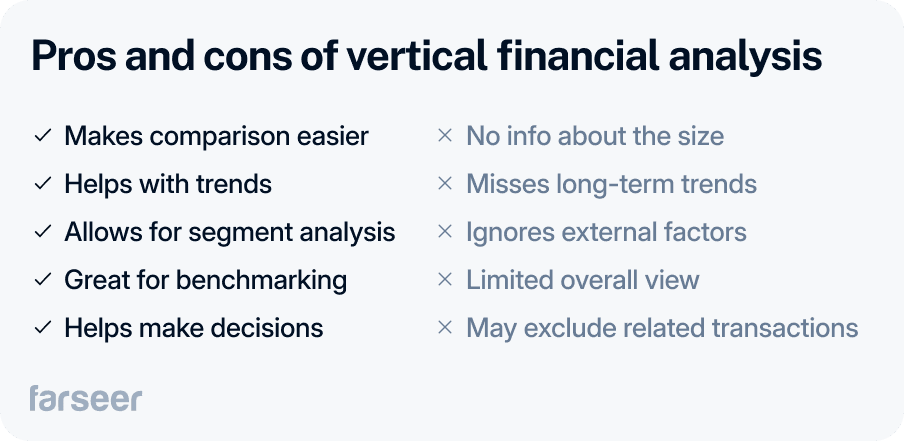 Pros and cons of vertical financial analysis

✓ Makes comparison easier
✓ Helps with trends
✓ Allows for segment analysis
✓ Great for benchmarking
✓ Helps make decisions

× No info about the size
× Misses long-term trends
× Ignores external factors
× Limited overall view
× May exclude related transactions

farseer